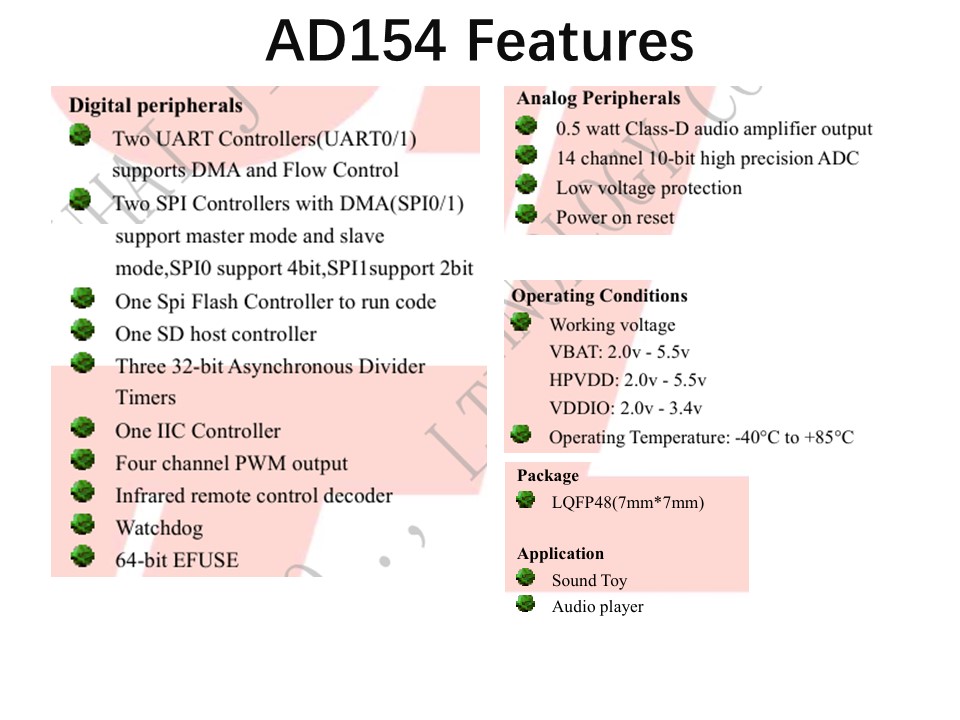 AD154 Features

Digital peripherals
Two UART Controllers(UART0/1) supports DMA and Flow Control
Two SPI Controllers with DMA(SPI0/1) support master mode and slave mode,SPI0 support 4bit,SPI1support 2bit
One Spi Flash Controller to run code
One SD host controller
Three 32-bit Asynchronous Divider Timers
One IIC Controller
Four channel PWM output
Infrared remote control decoder
Watchdog
64-bit EFUSE

Analog Peripherals
0.5 watt Class-D audio amplifier output
14 channel 10-bit high precision ADC
Low voltage protection
Power on reset

Operating Conditions
Working voltage
VBAT: 2.0v - 5.5v
HPVDD: 2.0v - 5.5v
VDDIO: 2.0v - 3.4v
Operating Temperature: -40°C to +85°C

Package
LQFP48(7mm*7mm)

Application
Sound Toy
Audio player